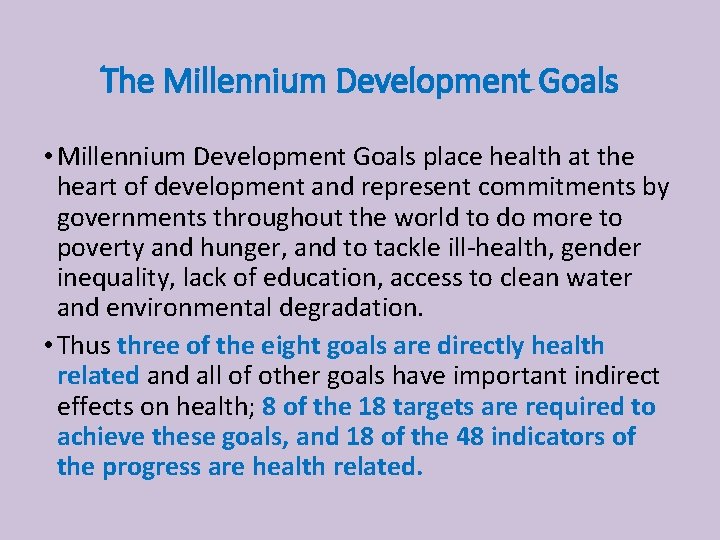 The Millennium Development Goals

• Millennium Development Goals place health at the heart of development and represent commitments by governments throughout the world to do more to poverty and hunger, and to tackle ill-health, gender inequality, lack of education, access to clean water and environmental degradation.

• Thus three of the eight goals are directly health related and all of other goals have important indirect effects on health; 8 of the 18 targets are required to achieve these goals, and 18 of the 48 indicators of the progress are health related.